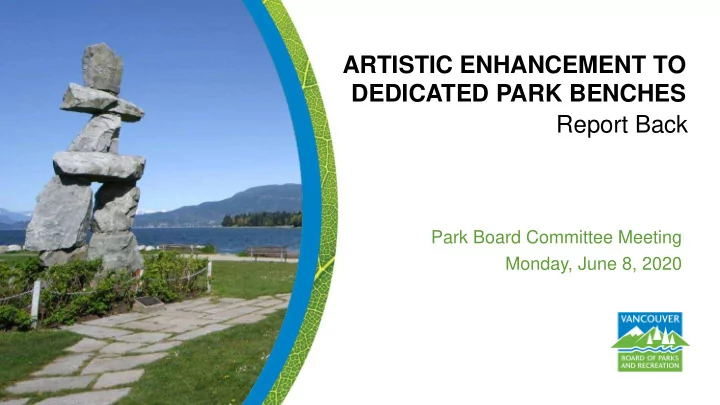 ARTISTIC ENHANCEMENT TO DEDICATED PARK BENCHES
Report Back

Park Board Committee Meeting
Monday, June 8, 2020

VANCOUVER
BOARD OF PARKS AND RECREATION